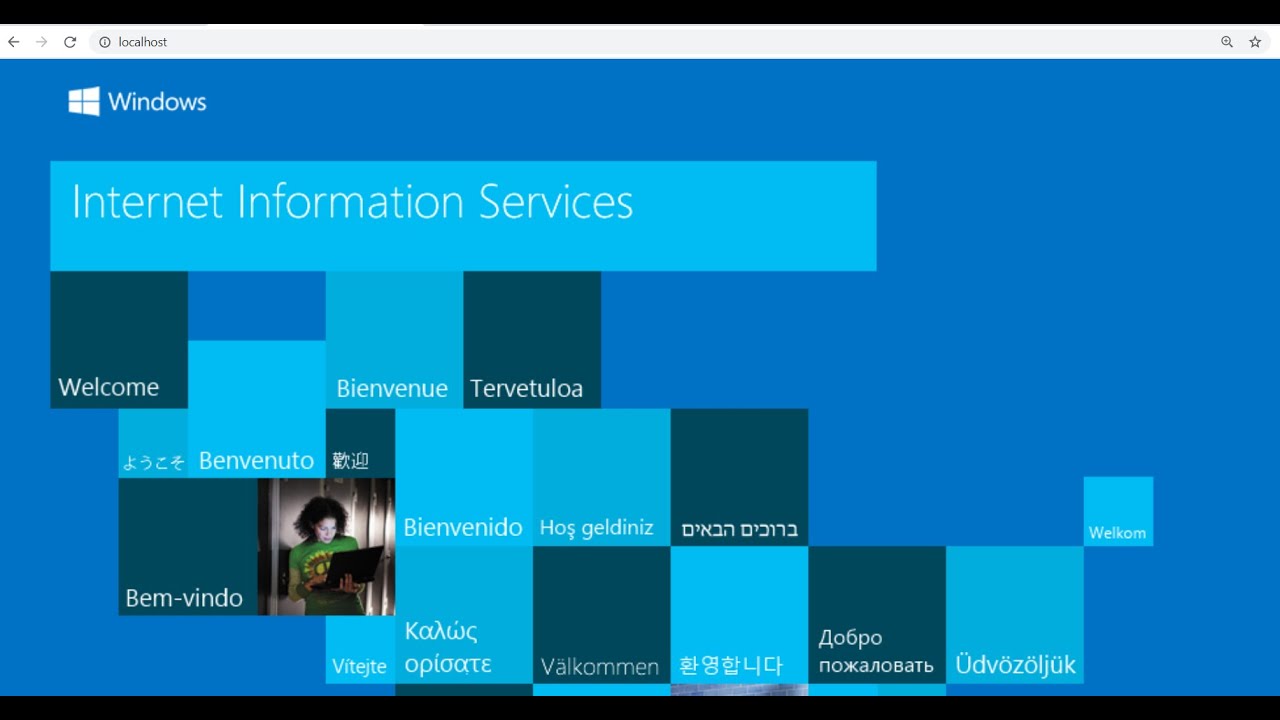 localhost

Windows

Internet Information Services

Welcome

Bienvenue

Tervetuloa

ようこそ

Benvenuto

歡迎

Bienvenido

Hoş geldiniz

ברוכים הבאים

Welkom

Bem-vindo

Vítejte

Καλώς ορίσατε

Välkommen

환영합니다

Добро пожаловать

Üdvözöljük